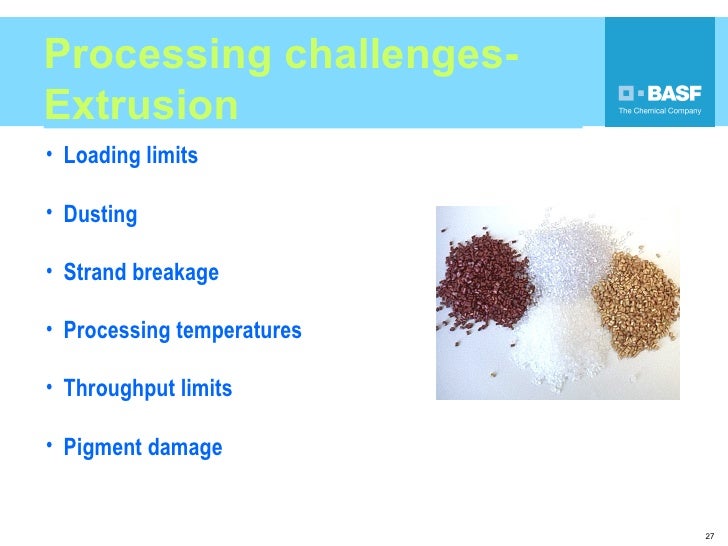 Processing challenges-Extrusion

BASF
The Chemical Company

• Loading limits

• Dusting

• Strand breakage

• Processing temperatures

• Throughput limits

• Pigment damage

27